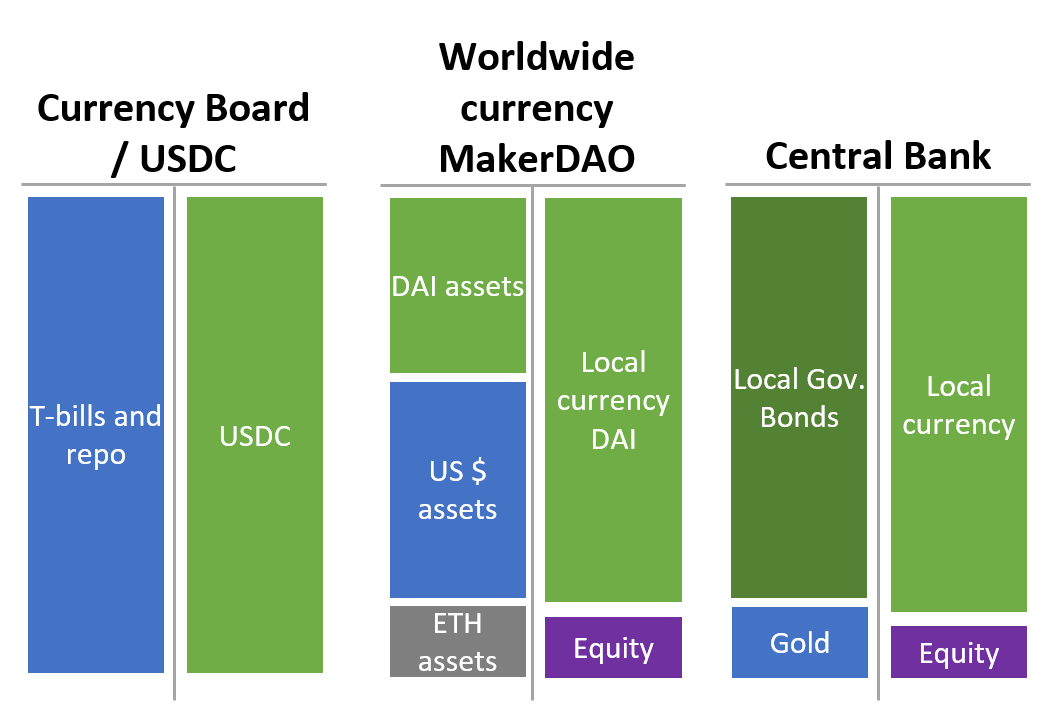 Currency Board / USDC

T-bills and repo

USDC

Worldwide currency MakerDAO

DAI assets

US $ assets

ETH assets

Local currency DAI

Equity

Central Bank

Local Gov. Bonds

Gold

Local currency

Equity